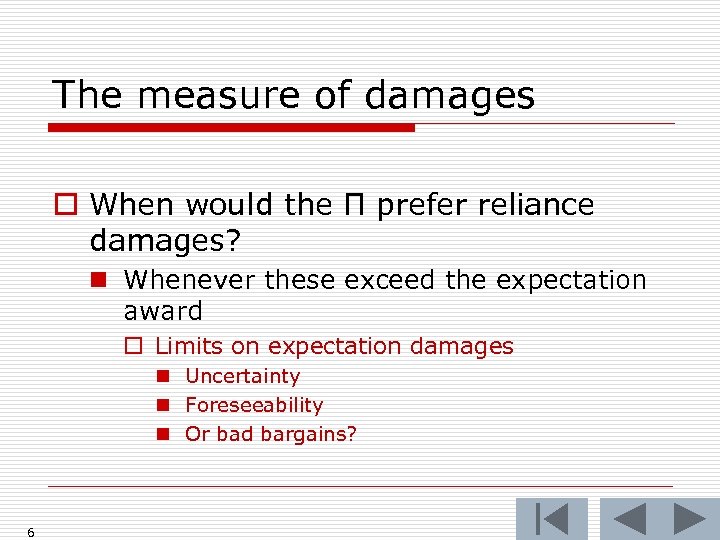 The measure of damages

When would the Π prefer reliance damages?

Whenever these exceed the expectation award

Limits on expectation damages

Uncertainty

Foreseeability

Or bad bargains?

6